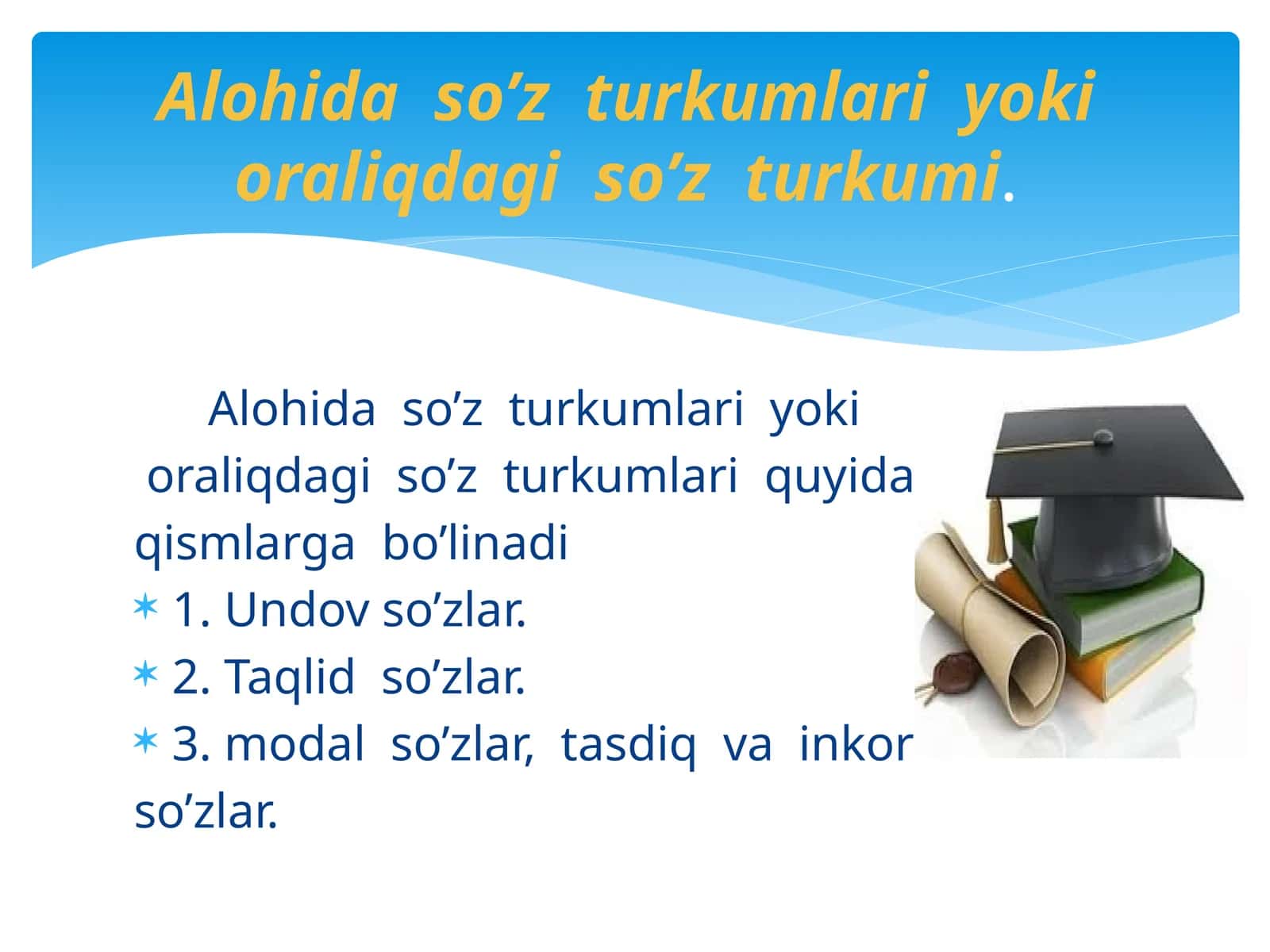 Alohida so’z turkumlari yoki oraliqdagi so’z turkumi.

Alohida so’z turkumlari yoki oraliqdagi so’z turkumlari quyida qismlarga bo’linadi

1. Undov so’zlar.

2. Taqlid so’zlar.

3. modal so’zlar, tasdiq va inkor so’zlar.